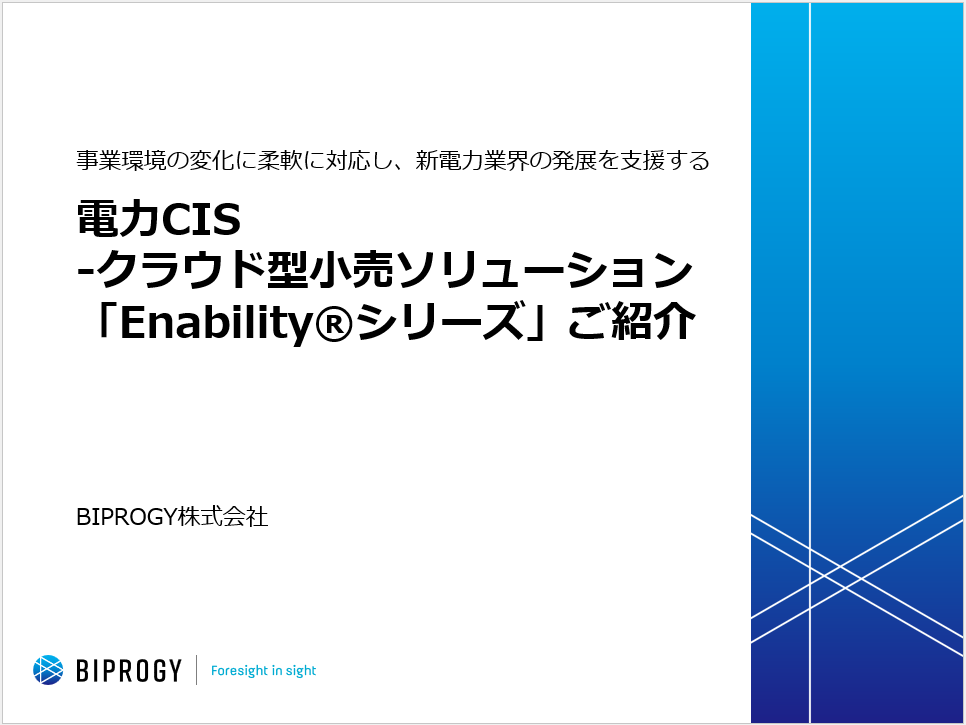 事業環境の変化に柔軟に対応し、新電力業界の発展を支援する

電力CIS
-クラウド型小売ソリューション
「Enability®シリーズ」ご紹介

BIPROGY株式会社

BIPROGY | Foresight in sight